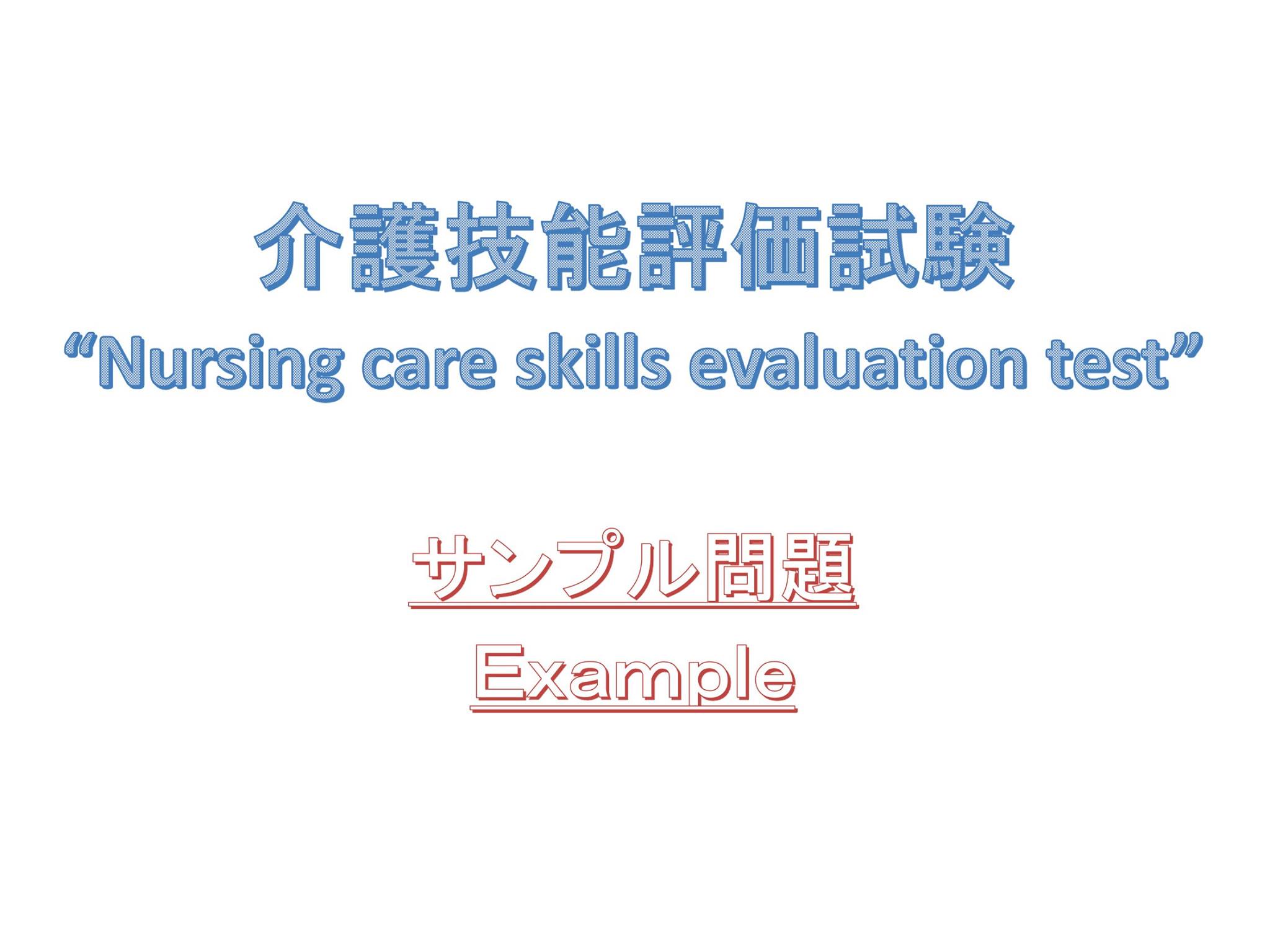 介護技能評価試験
“Nursing care skills evaluation test”

サンプル問題
Example